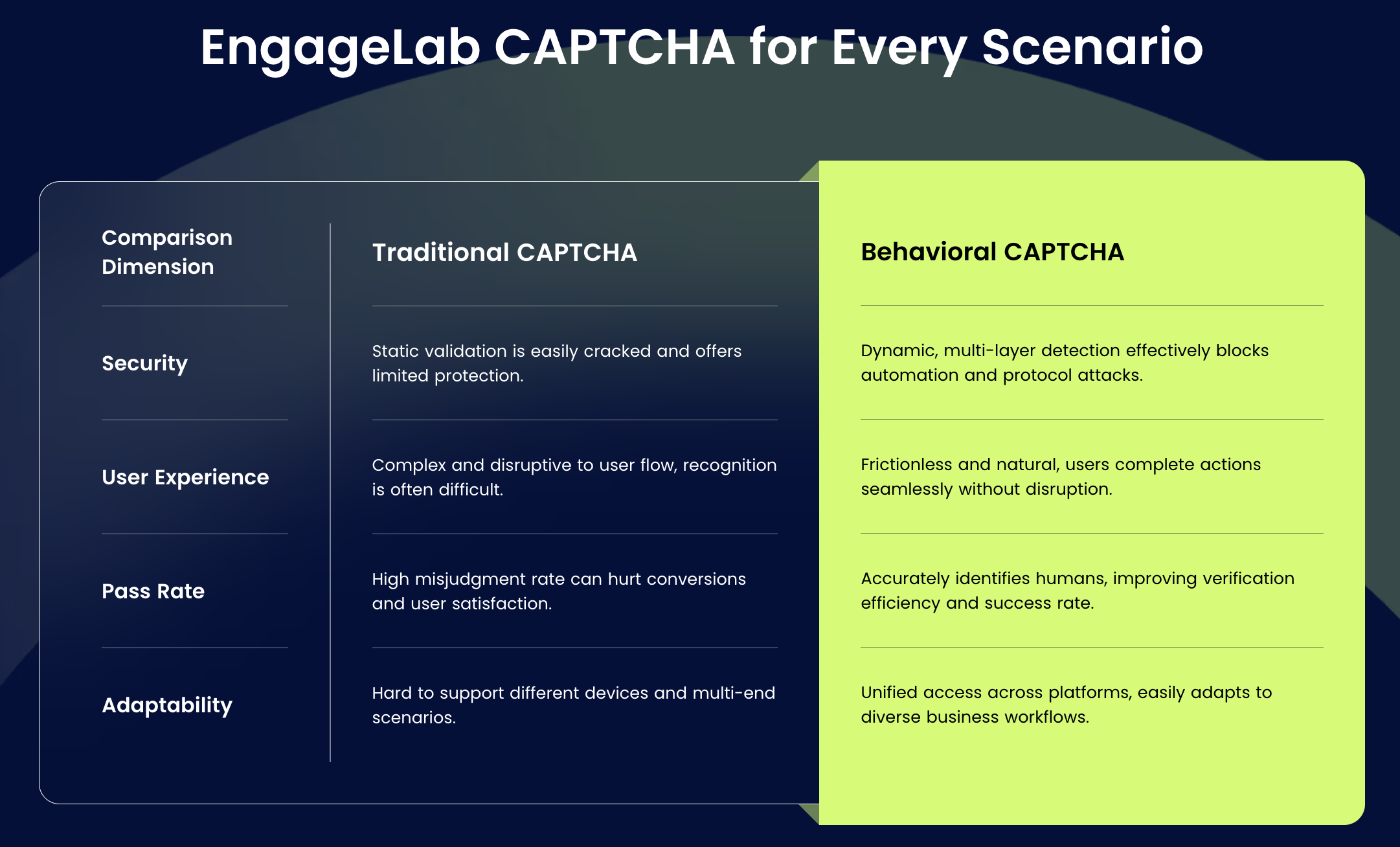 EngageLab CAPTCHA for Every Scenario

| Comparison Dimension | Traditional CAPTCHA | Behavioral CAPTCHA |
|---|---|---|
| Security | Static validation is easily cracked and offers limited protection. | Dynamic, multi-layer detection effectively blocks automation and protocol attacks. |
| User Experience | Complex and disruptive to user flow, recognition is often difficult. | Frictionless and natural, users complete actions seamlessly without disruption. |
| Pass Rate | High misjudgment rate can hurt conversions and user satisfaction. | Accurately identifies humans, improving verification efficiency and success rate. |
| Adaptability | Hard to support different devices and multi-end scenarios. | Unified access across platforms, easily adapts to diverse business workflows. |